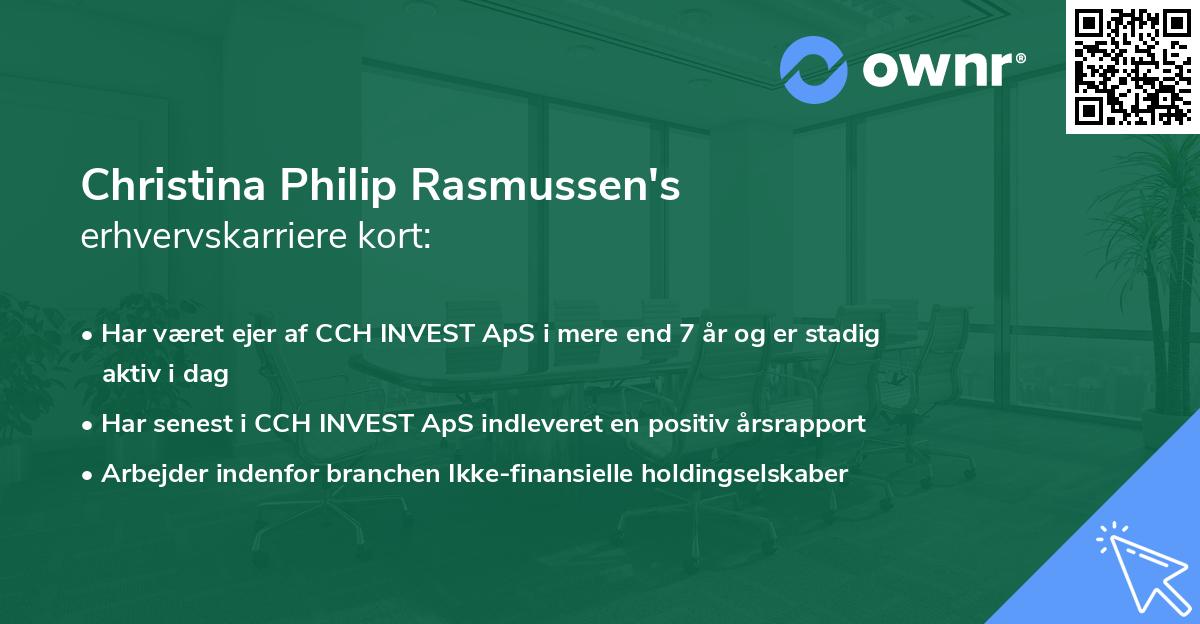 ownr®

Christina Philip Rasmussen's
erhvervskarriere kort:

• Har været ejer af CCH INVEST ApS i mere end 7 år og er stadig aktiv i dag
• Har senest i CCH INVEST ApS indleveret en positiv årsrapport
• Arbejder indenfor branchen Ikke-finansielle holdingselskaber